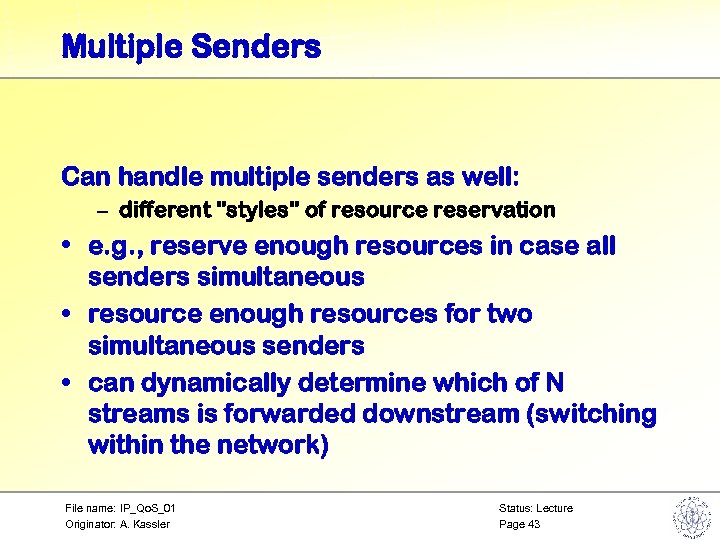 Multiple Senders

Can handle multiple senders as well:

– different "styles" of resource reservation

• e.g., reserve enough resources in case all senders simultaneous

• resource enough resources for two simultaneous senders

• can dynamically determine which of N streams is forwarded downstream (switching within the network)

File name: IP_QoS_01
Originator: A. Kassler

Status: Lecture
Page 43